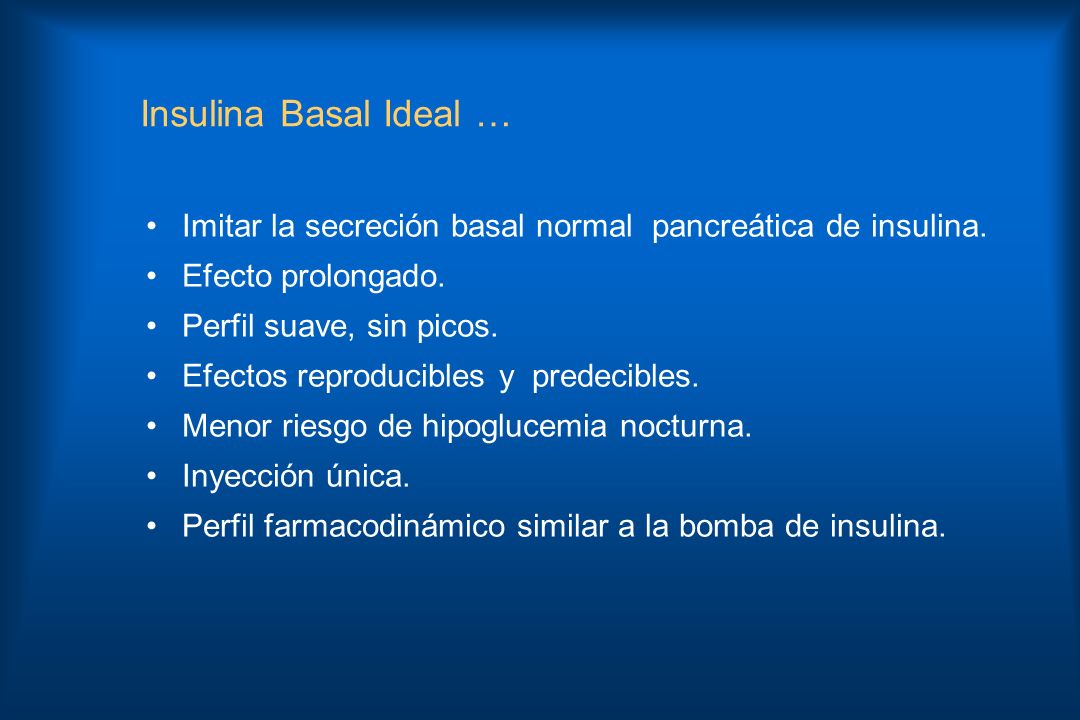 Insulina Basal Ideal …

• Imitar la secreción basal normal pancreática de insulina.
• Efecto prolongado.
• Perfil suave, sin picos.
• Efectos reproducibles y predecibles.
• Menor riesgo de hipoglucemia nocturna.
• Inyección única.
• Perfil farmacodinámico similar a la bomba de insulina.